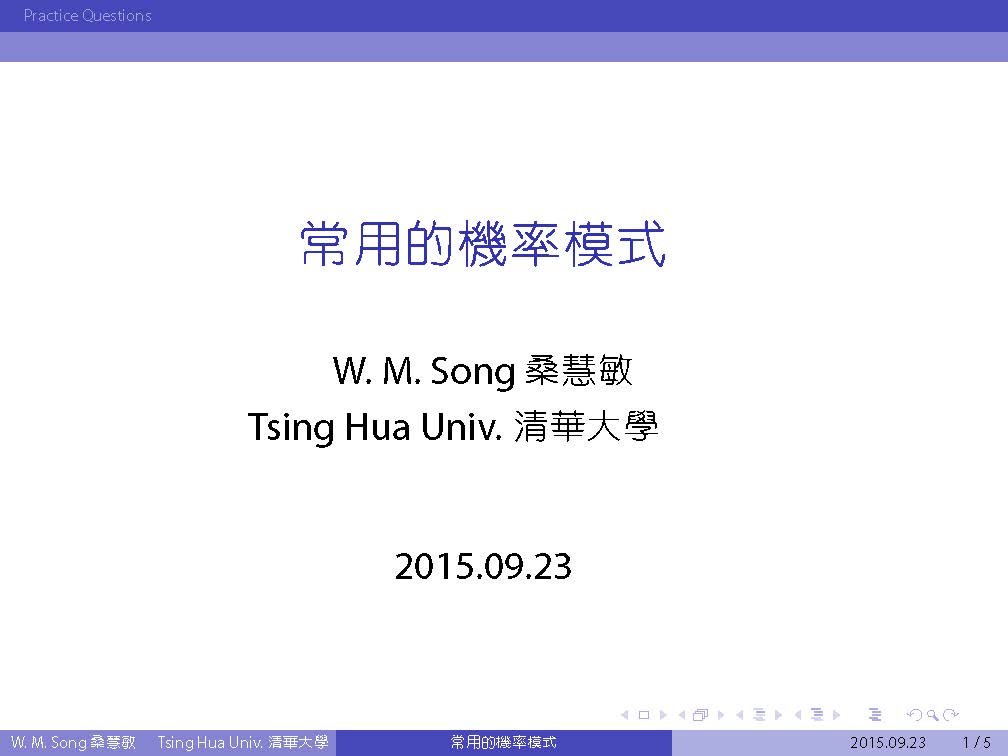 Practice Questions

常用的機率模式

W. M. Song 桑慧敏
Tsing Hua Univ. 清華大學

2015.09.23

W. M. Song 桑慧敏 Tsing Hua Univ. 清華大學 常用的機率模式 2015.09.23 1 / 5